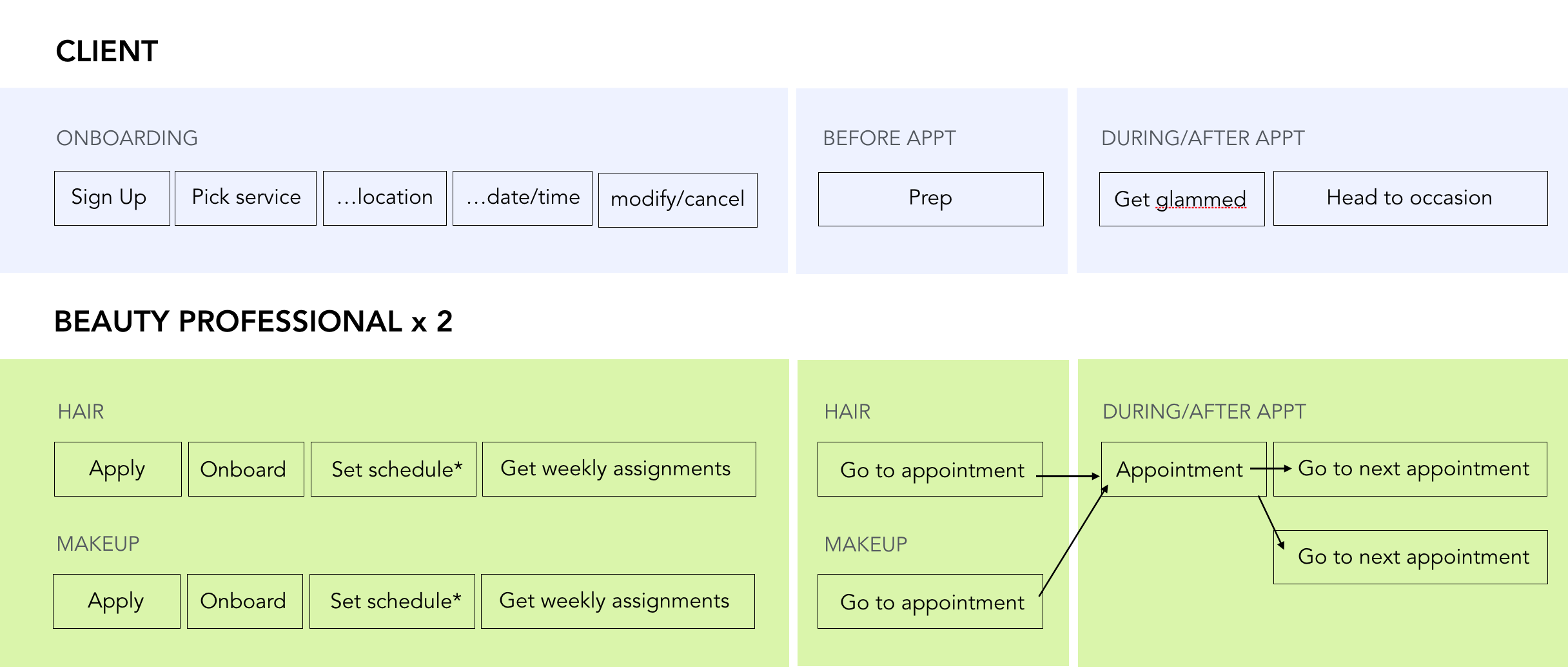 CLIENT

ONBOARDING

Sign Up

Pick service

…location

…date/time

modify/cancel

BEFORE APPT

Prep

DURING/AFTER APPT

Get glammed

Head to occasion

BEAUTY PROFESSIONAL x 2

HAIR

Apply

Onboard

Set schedule*

Get weekly assignments

MAKEUP

Apply

Onboard

Set schedule*

Get weekly assignments

HAIR

Go to appointment

MAKEUP

Go to appointment

DURING/AFTER APPT

Appointment

Go to next appointment

Go to next appointment